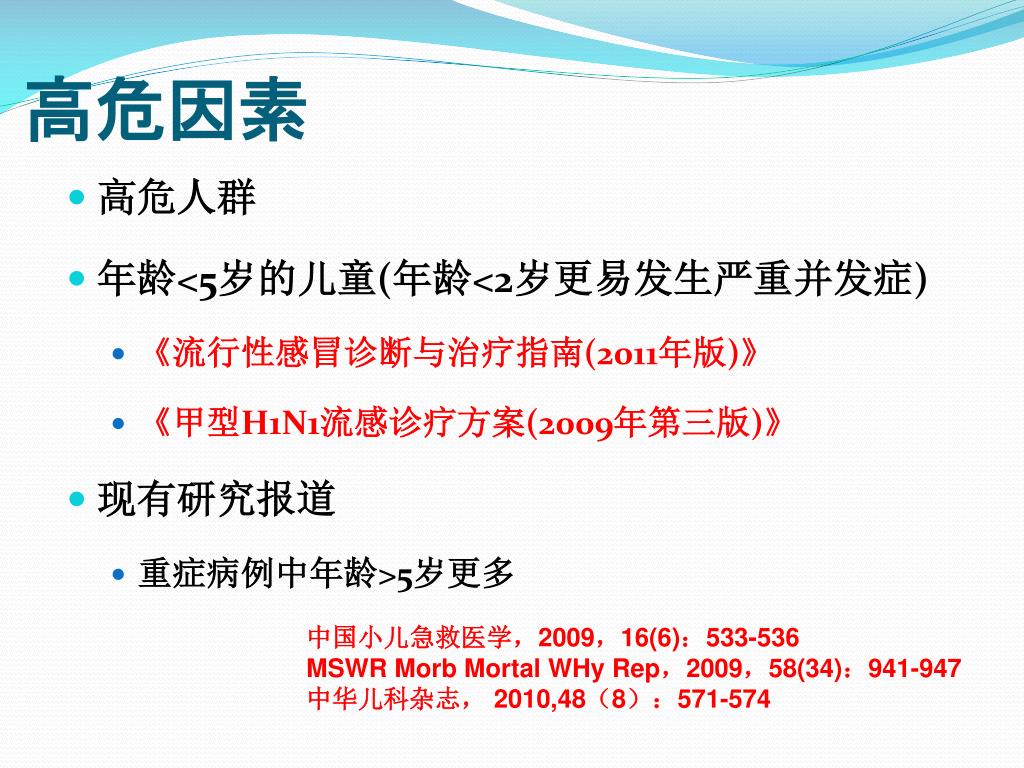 高危因素

高危人群

年龄<5岁的儿童(年龄<2岁更易发生严重并发症)

《流行性感冒诊断与治疗指南(2011年版)》

《甲型H1N1流感诊疗方案(2009年第三版)》

现有研究报道

重症病例中年龄>5岁更多

中国小儿急救医学，2009，16(6)：533-536
MSWR Morb Mortal WHy Rep，2009，58(34)：941-947
中华儿科杂志， 2010,48（8）：571-574